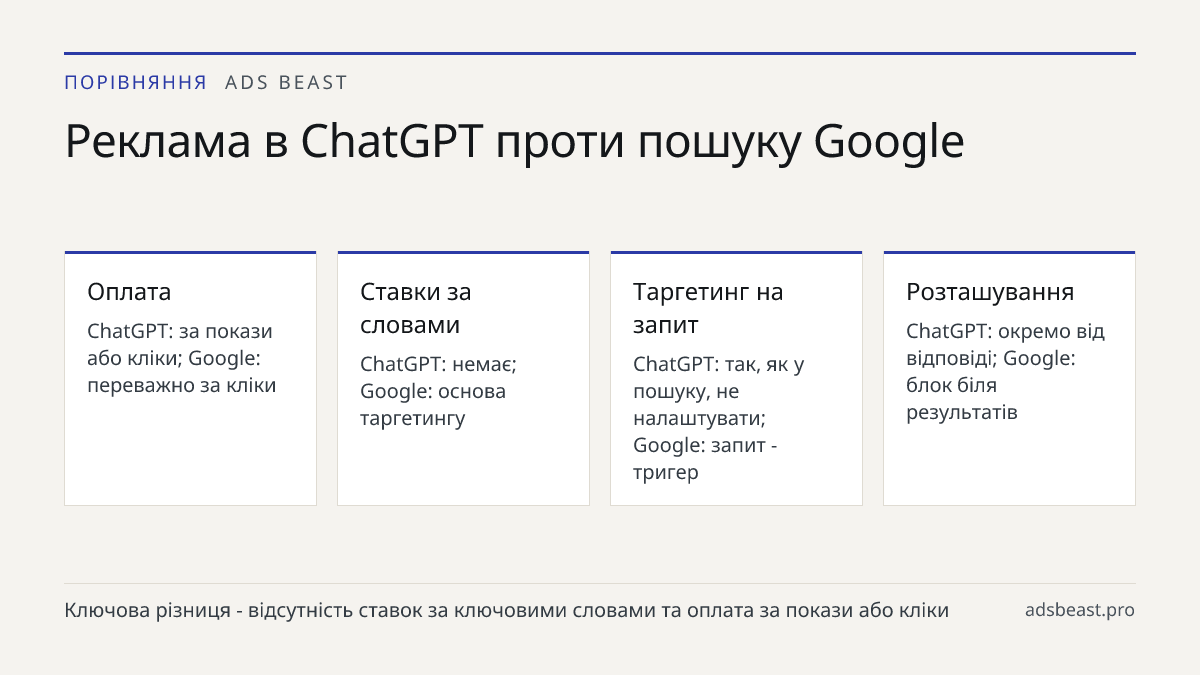 ПОРІВНЯННЯ ADS BEAST

Реклама в ChatGPT проти пошуку Google

Оплата

ChatGPT: за покази або кліки; Google: переважно за кліки

Ставки за словами

ChatGPT: немає; Google: основа таргетингу

Таргетинг на запит

ChatGPT: так, як у пошуку, не налаштувати; Google: запит - тригер

Розташування

ChatGPT: окремо від відповіді; Google: блок біля результатів

Ключова різниця - відсутність ставок за ключовими словами та оплата за покази або кліки

adsbeast.pro